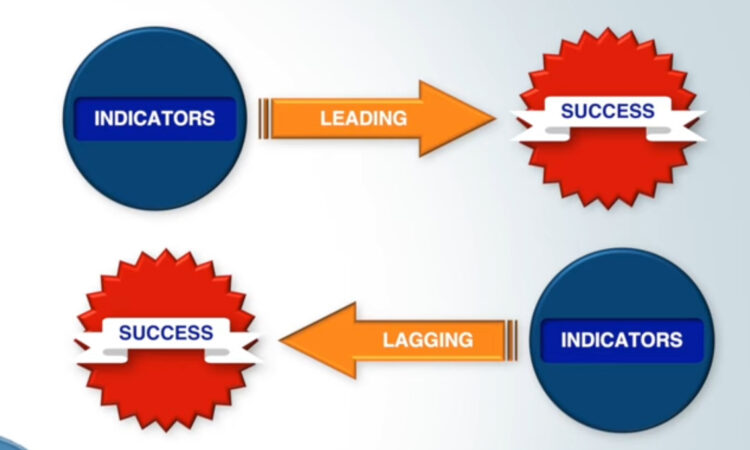 INDICATORS

LEADING

SUCCESS

SUCCESS

LAGGING

INDICATORS